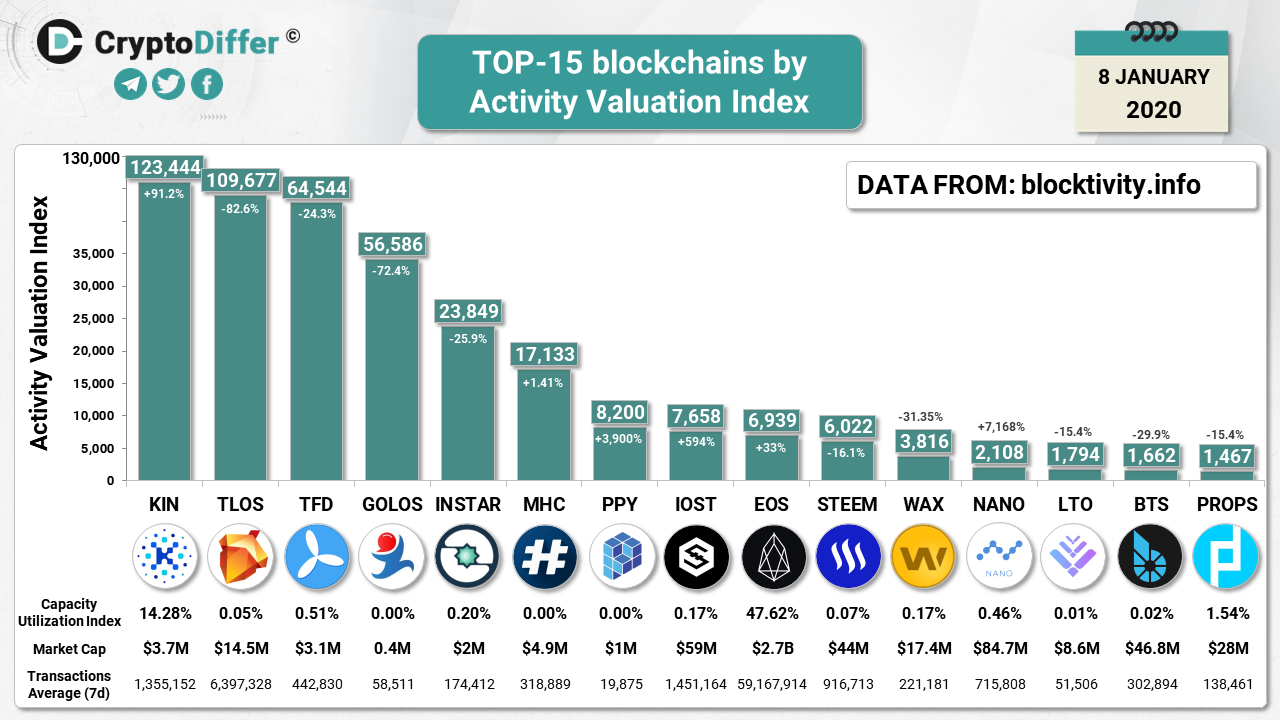 CryptoDiffer ©

TOP-15 blockchains by Activity Valuation Index

8 JANUARY 2020

DATA FROM: blocktivity.info

Activity Valuation Index

130,000
35,000
30,000
25,000
20,000
15,000
10,000
5,000
0

123,444 +91.2%
109,677 -82.6%
64,544 -24.3%
56,586 -72.4%
23,849 -25.9%
17,133 +1.41%
8,200 +3,900%
7,658 +594%
6,939 +33%
6,022 -16.1%
-31.35% 3,816
+7,168% 2,108
-15.4% 1,794
-29.9% 1,662
-15.4% 1,467

NANO

| | KIN | TLOS | TFD | GOLOS | INSTAR | MHC | PPY | IOST | EOS | STEEM | WAX | NANO | LTO | BTS | PROPS |
|---|---|---|---|---|---|---|---|---|---|---|---|---|---|---|---|
| Capacity Utilization Index | 14.28% | 0.05% | 0.51% | 0.00% | 0.20% | 0.00% | 0.00% | 0.17% | 47.62% | 0.07% | 0.17% | 0.46% | 0.01% | 0.02% | 1.54% |
| Market Cap | $3.7M | $14.5M | $3.1M | 0.4M | $2M | $4.9M | $1M | $59M | $2.7B | $44M | $17.4M | $84.7M | $8.6M | $46.8M | $28M |
| Transactions Average (7d) | 1,355,152 | 6,397,328 | 442,830 | 58,511 | 174,412 | 318,889 | 19,875 | 1,451,164 | 59,167,914 | 916,713 | 221,181 | 715,808 | 51,506 | 302,894 | 138,461 |